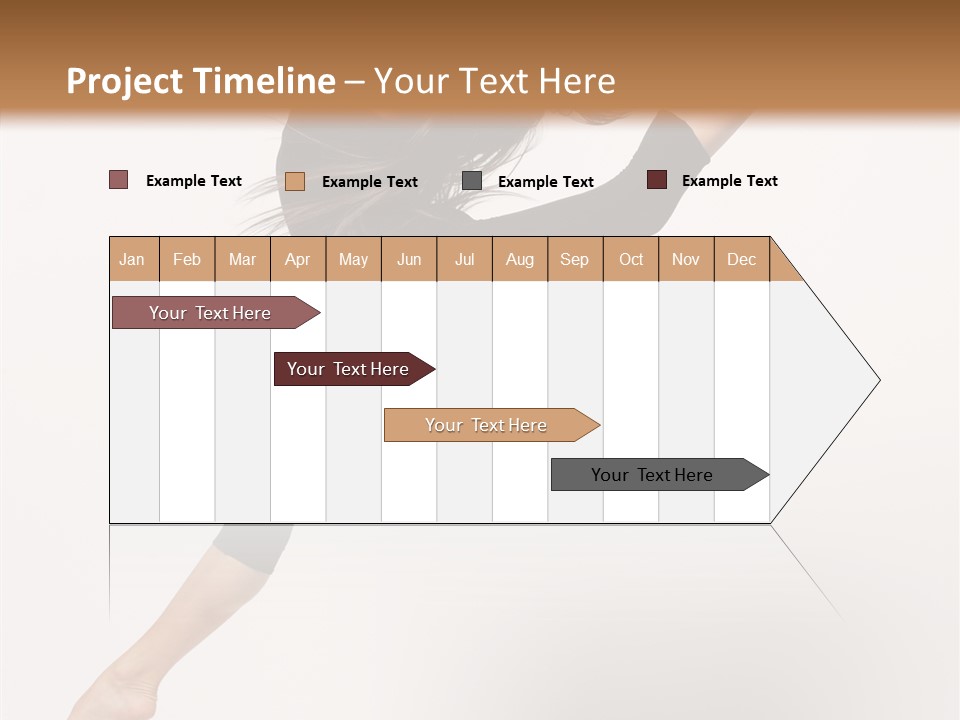 Project Timeline – Your Text Here

Example Text Example Text Example Text Example Text

| Jan | Feb | Mar | Apr | May | Jun | Jul | Aug | Sep | Oct | Nov | Dec |
|---|---|---|---|---|---|---|---|---|---|---|---|

Your Text Here

Your Text Here

Your Text Here

Your Text Here